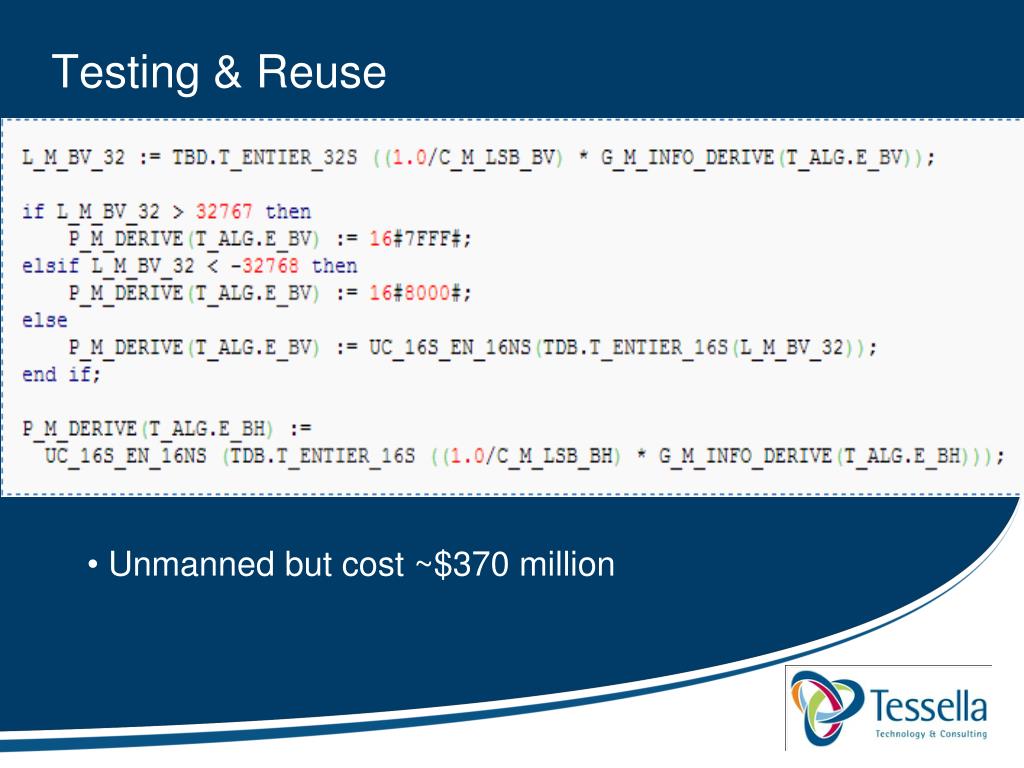 Testing & Reuse

L_M_BV_32 := TBD.T_ENTIER_32S ((1.0/C_M_LSB_BV) * G_M_INFO_DERIVE(T_ALG.E_BV));

if L_M_BV_32 > 32767 then
    P_M_DERIVE(T_ALG.E_BV) := 16#7FFF#;
elsif L_M_BV_32 < -32768 then
    P_M_DERIVE(T_ALG.E_BV) := 16#8000#;
else
    P_M_DERIVE(T_ALG.E_BV) := UC_16S_EN_16NS(TDB.T_ENTIER_16S(L_M_BV_32));
end if;

P_M_DERIVE(T_ALG.E_BH) :=
  UC_16S_EN_16NS (TDB.T_ENTIER_16S ((1.0/C_M_LSB_BH) * G_M_INFO_DERIVE(T_ALG.E_BH)));

• Unmanned but cost ~$370 million

Tessella
Technology & Consulting